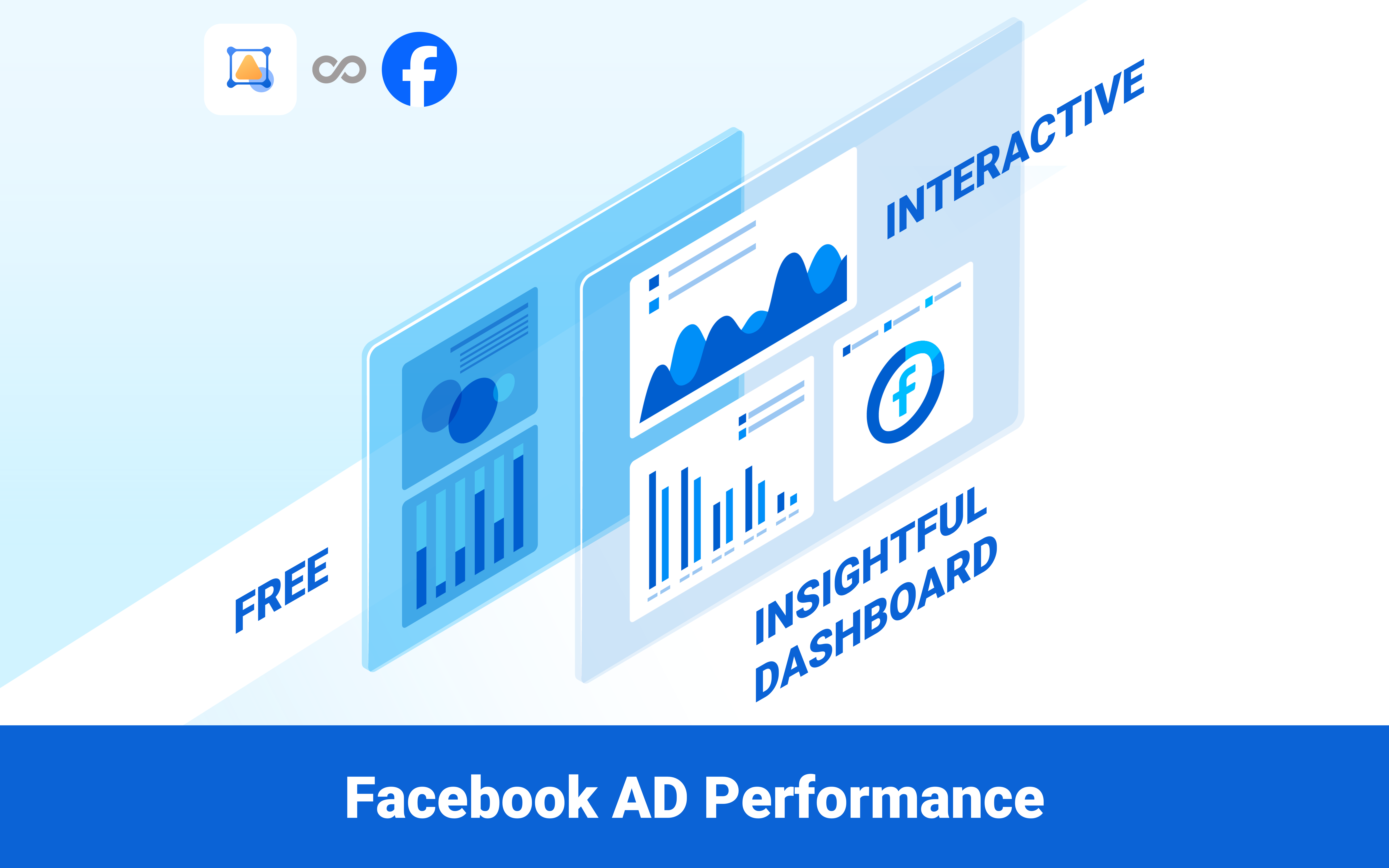 INTERACTIVE

FREE

INSIGHTFUL DASHBOARD

Facebook AD Performance